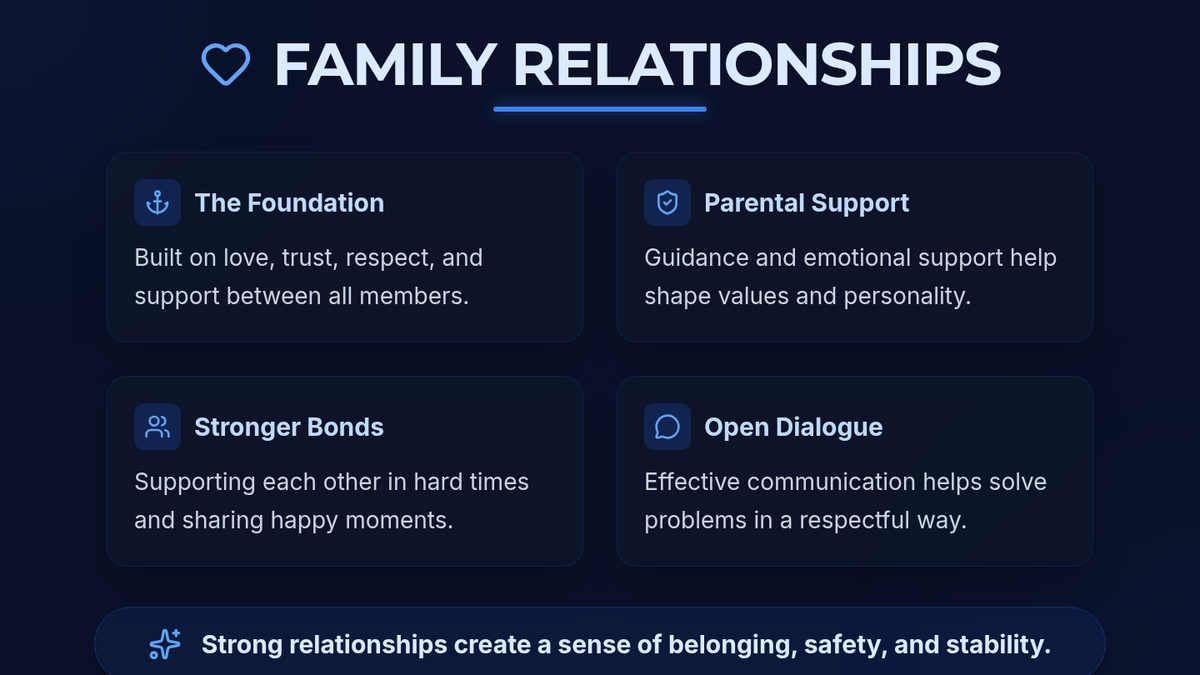 FAMILY RELATIONSHIPS

The Foundation

Built on love, trust, respect, and support between all members.

Parental Support

Guidance and emotional support help shape values and personality.

Stronger Bonds

Supporting each other in hard times and sharing happy moments.

Open Dialogue

Effective communication helps solve problems in a respectful way.

Strong relationships create a sense of belonging, safety, and stability.